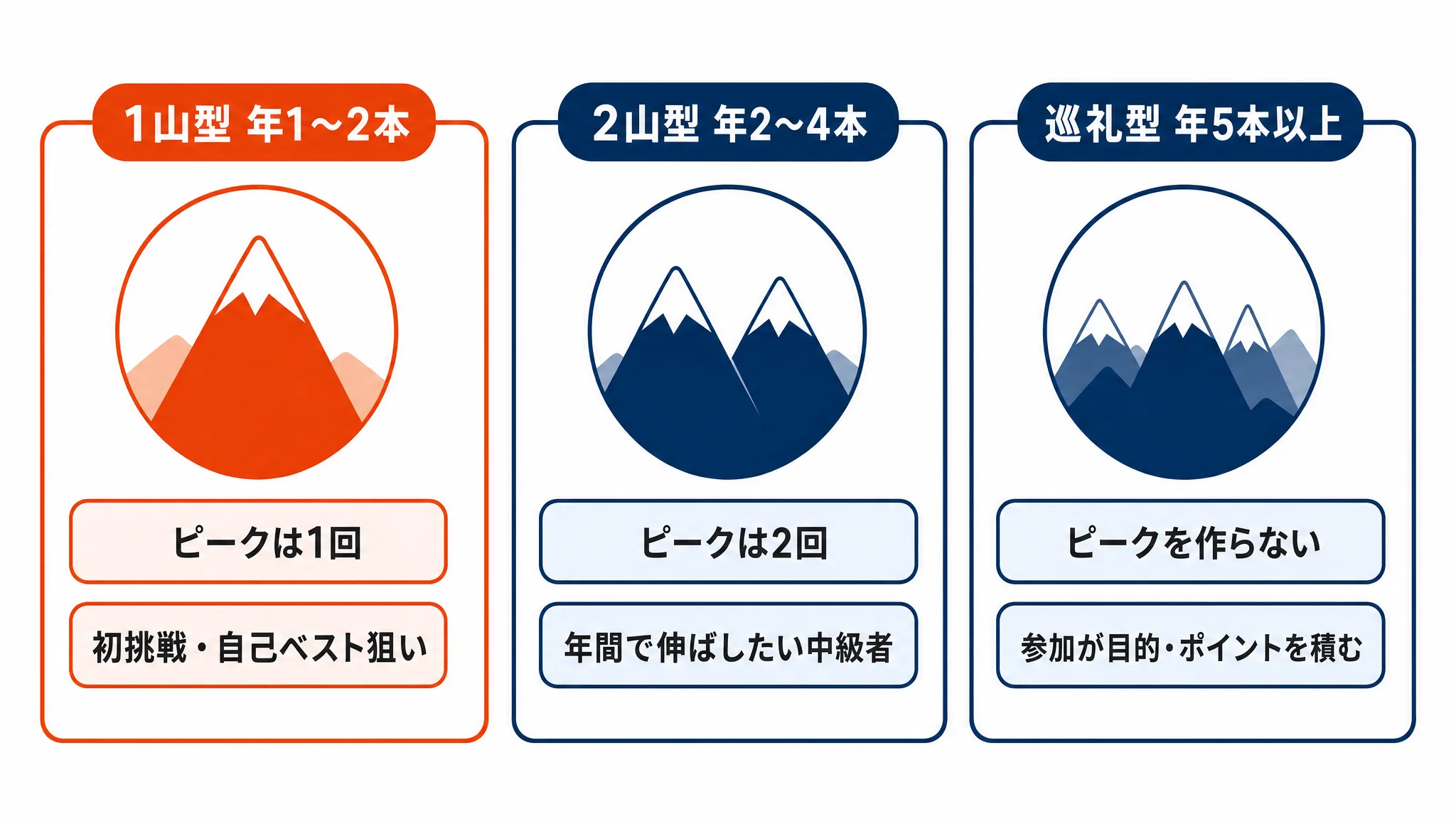 1山型 年1〜2本

ピークは1回

初挑戦・自己ベスト狙い

2山型 年2〜4本

ピークは2回

年間で伸ばしたい中級者

巡礼型 年5本以上

ピークを作らない

参加が目的・ポイントを積む